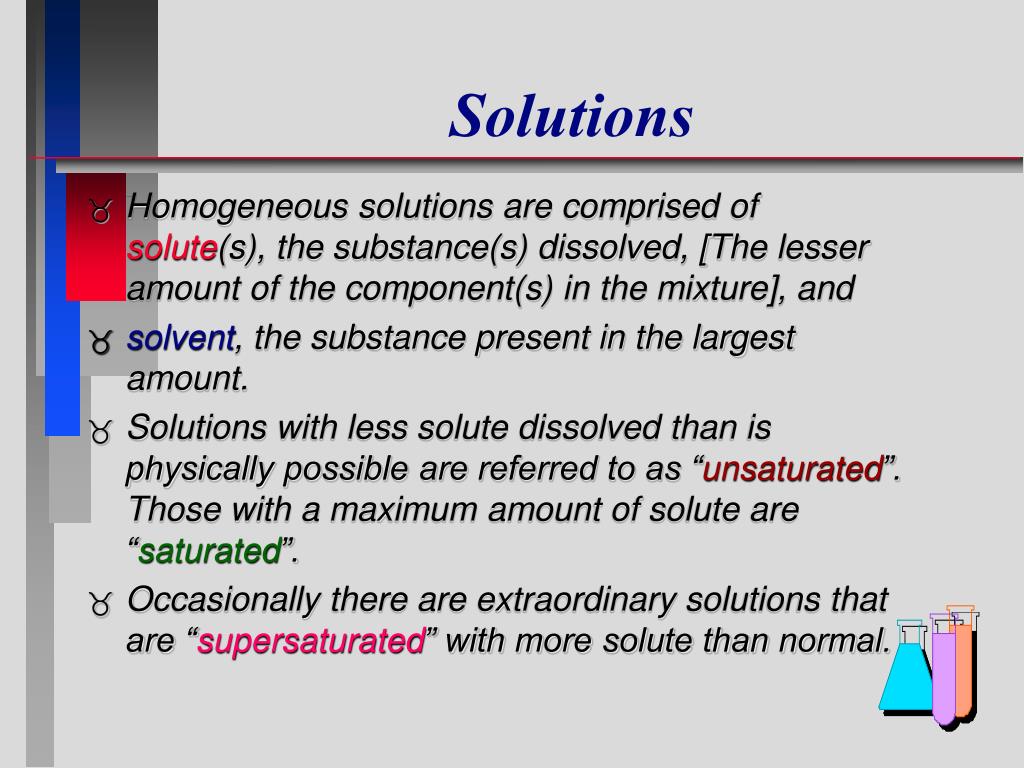 Solutions

Homogeneous solutions are comprised of solute(s), the substance(s) dissolved, [The lesser amount of the component(s) in the mixture], and

solvent, the substance present in the largest amount.

Solutions with less solute dissolved than is physically possible are referred to as “unsaturated”. Those with a maximum amount of solute are “saturated”.

Occasionally there are extraordinary solutions that are “supersaturated” with more solute than normal.